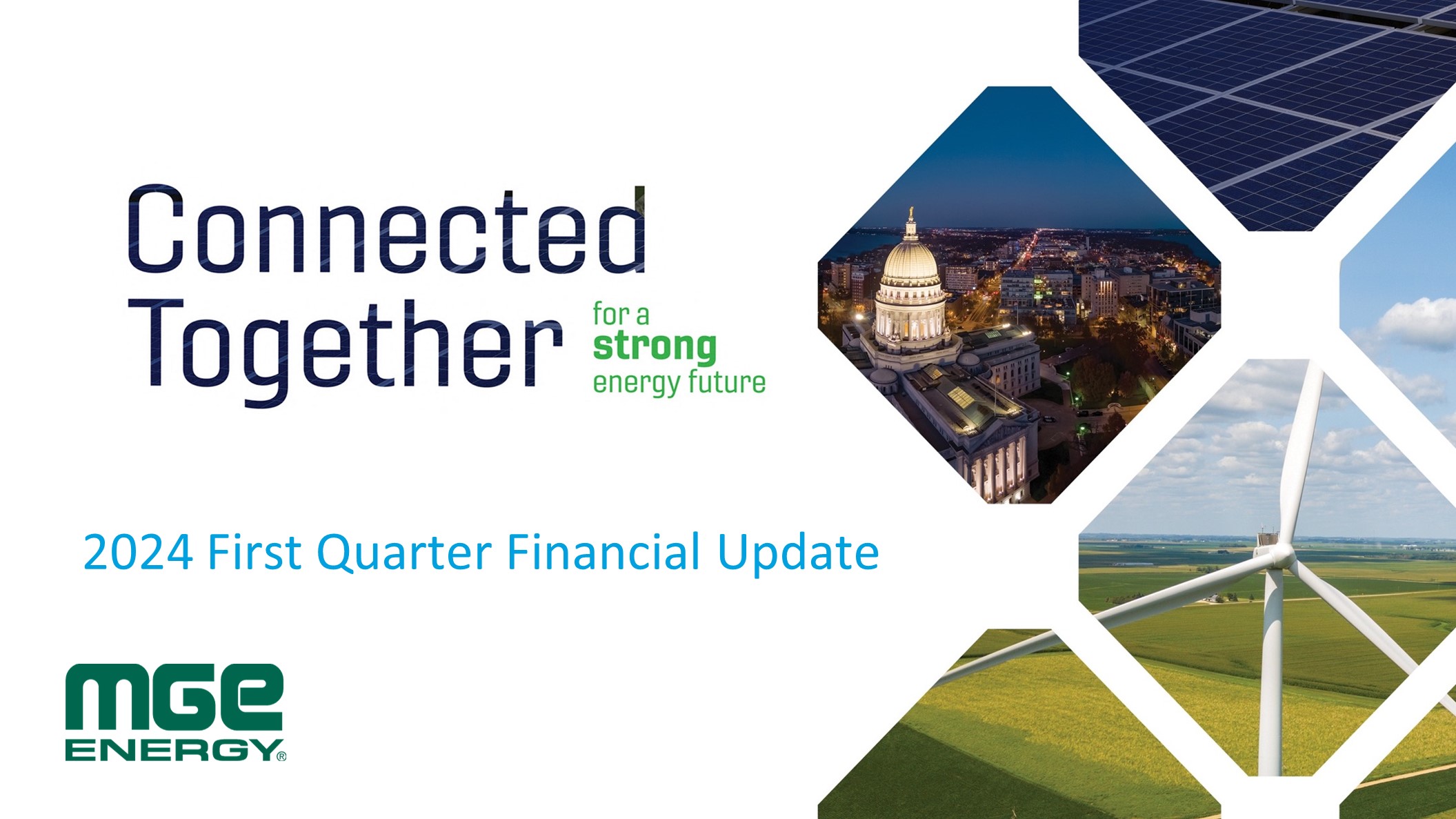 Connected Together for a strong energy future

2024 First Quarter Financial Update

MGE ENERGY®